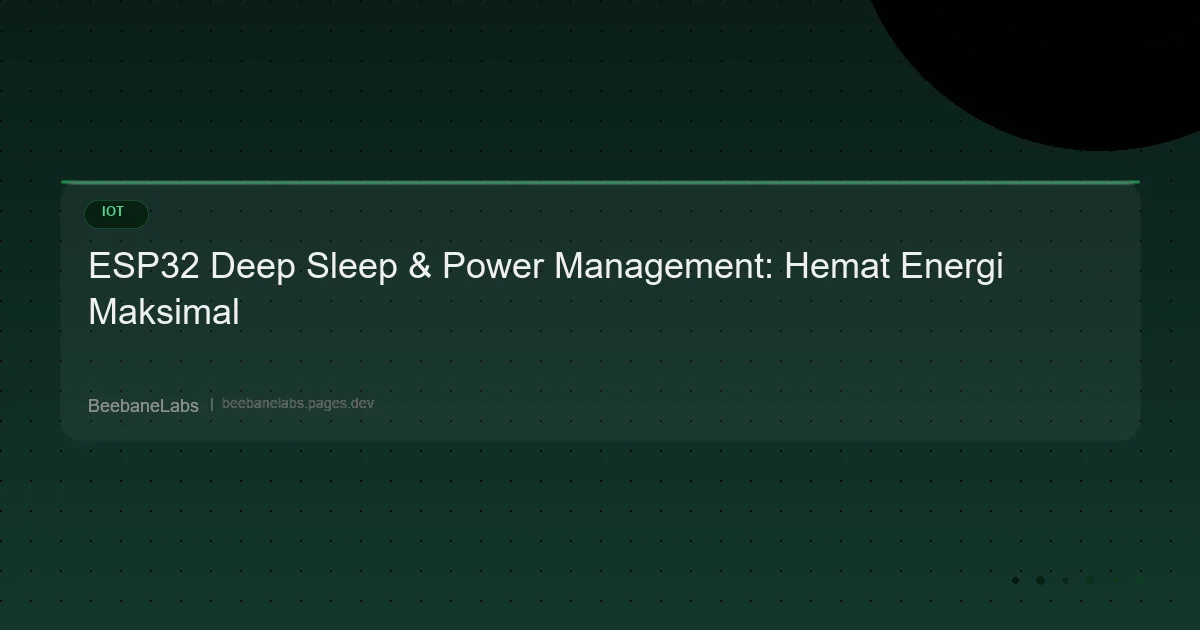 IOT

ESP32 Deep Sleep & Power Management: Hemat Energi Maksimal

BeebaneLabs | beebanelabs.pages.dev